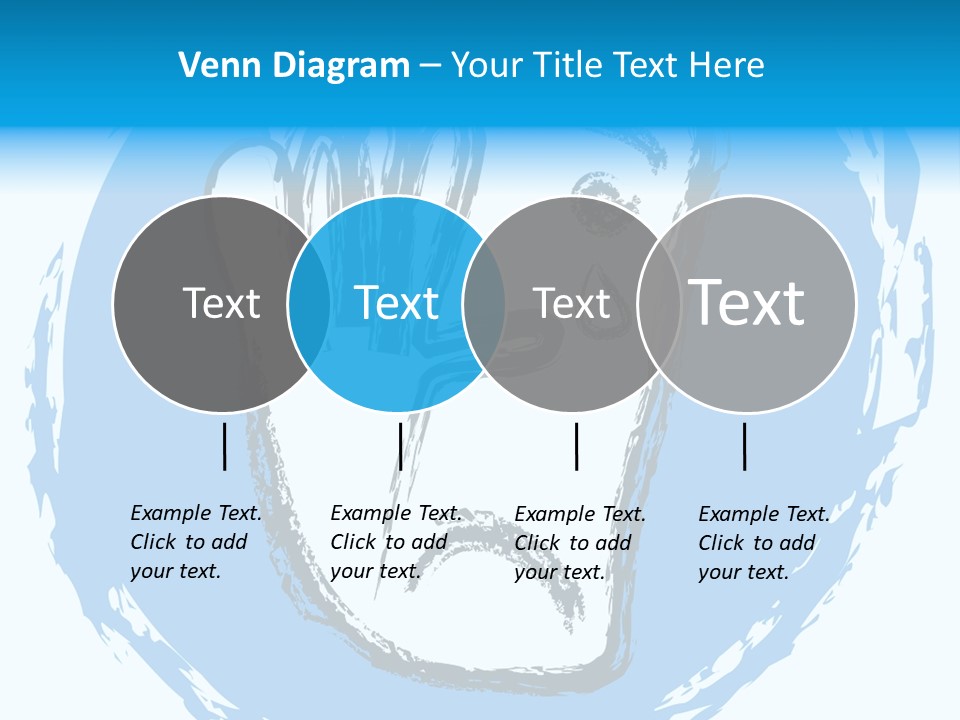 Venn Diagram – Your Title Text Here

Text

Text

Text

Text

Example Text. Click to add your text.

Example Text. Click to add your text.

Example Text. Click to add your text.

Example Text. Click to add your text.